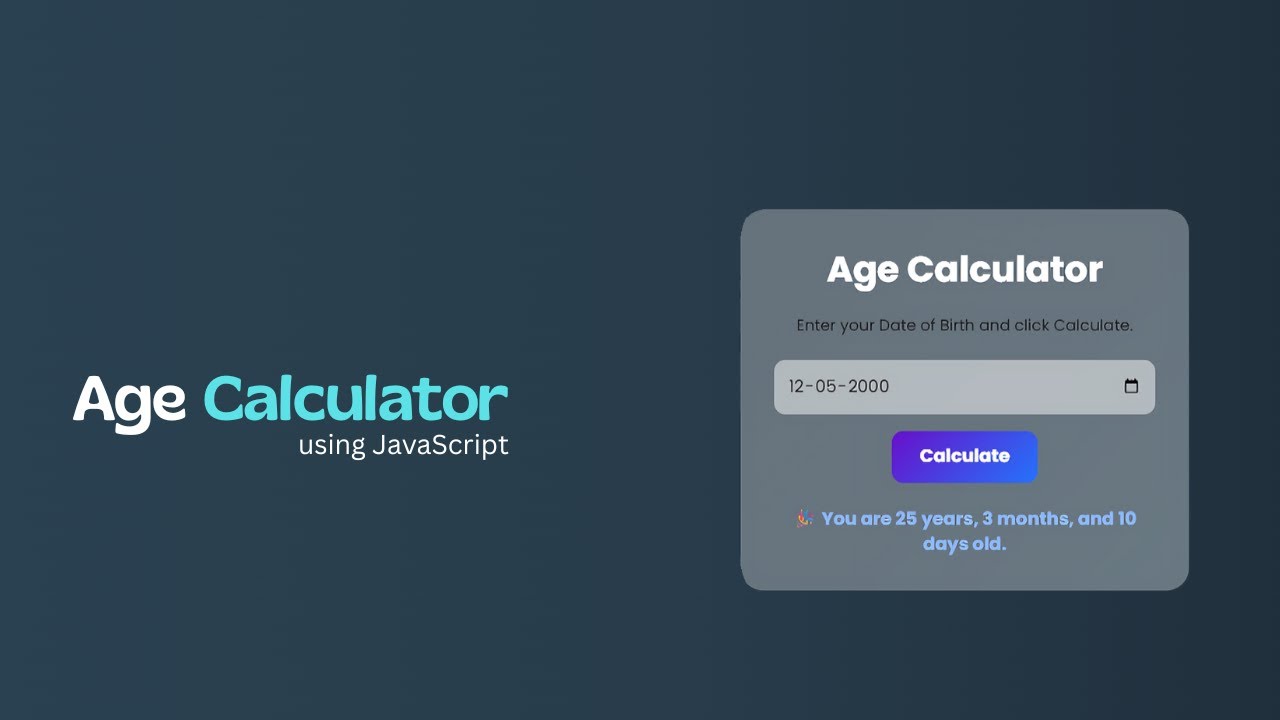 Age Calculator
using JavaScript

Age Calculator

Enter your Date of Birth and click Calculate.

12-05-2000

Calculate

🎉 You are 25 years, 3 months, and 10 days old.